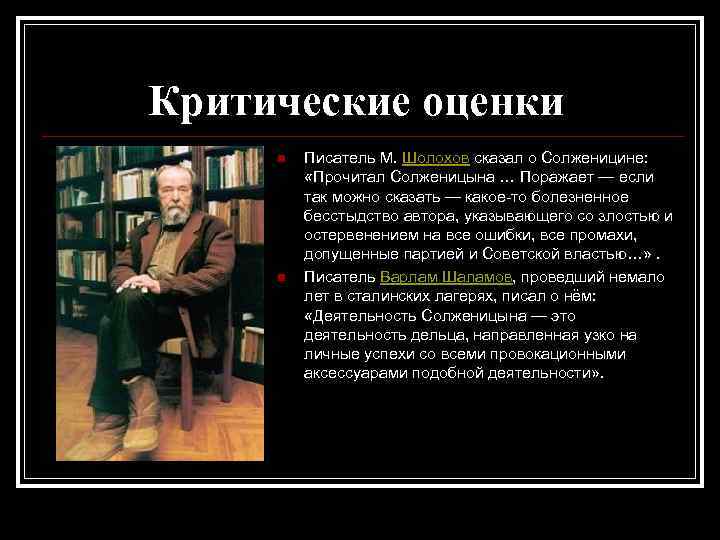 Критические оценки

Писатель М. Шолохов сказал о Солженицине: «Прочитал Солженицына ... Поражает — если так можно сказать — какое-то болезненное бесстыдство автора, указывающего со злостью и остервенением на все ошибки, все промахи, допущенные партией и Советской властью...» .

Писатель Варлам Шаламов, проведший немало лет в сталинских лагерях, писал о нём: «Деятельность Солженицына — это деятельность дельца, направленная узко на личные успехи со всеми провокационными аксессуарами подобной деятельности».